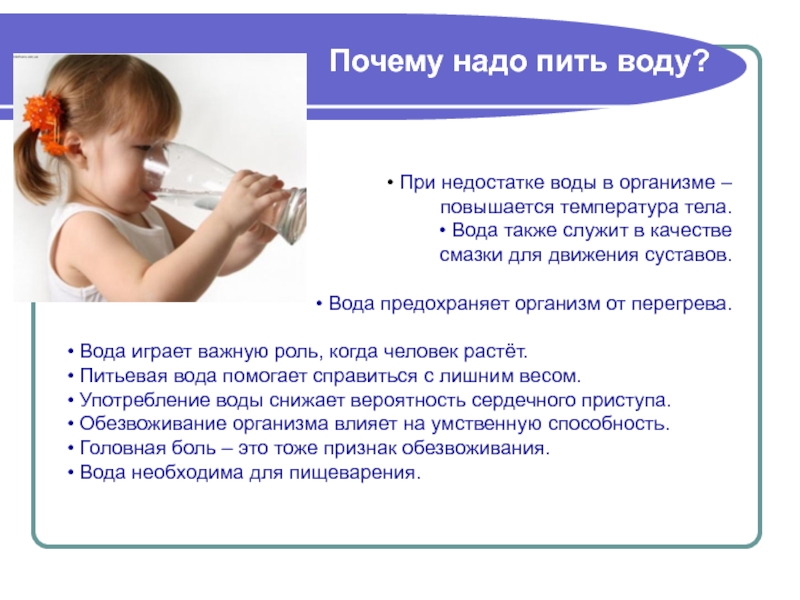 Почему надо пить воду?

• При недостатке воды в организме – повышается температура тела.
• Вода также служит в качестве смазки для движения суставов.

• Вода предохраняет организм от перегрева.

• Вода играет важную роль, когда человек растёт.
• Питьевая вода помогает справиться с лишним весом.
• Употребление воды снижает вероятность сердечного приступа.
• Обезвоживание организма влияет на умственную способность.
• Головная боль – это тоже признак обезвоживания.
• Вода необходима для пищеварения.